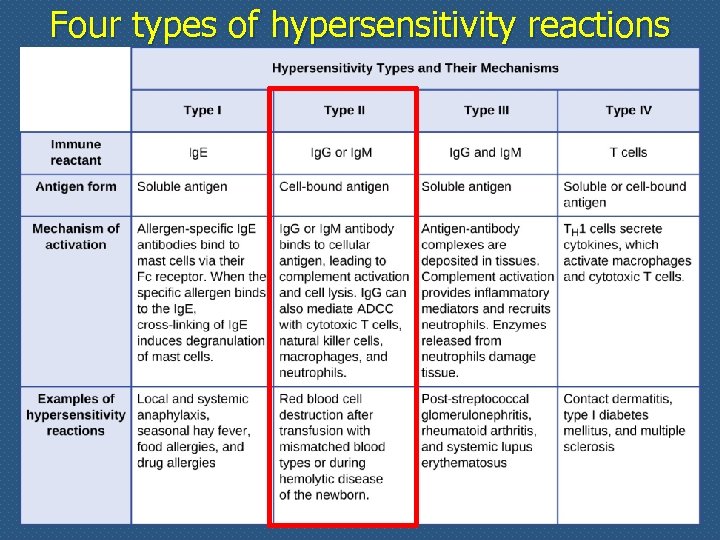 Four types of hypersensitivity reactions

Hypersensitivity Types and Their Mechanisms

| | Type I | Type II | Type III | Type IV |
|---|---|---|---|---|
| Immune reactant | IgE | IgG or IgM | IgG and IgM | T cells |
| Antigen form | Soluble antigen | Cell-bound antigen | Soluble antigen | Soluble or cell-bound antigen |
| Mechanism of activation | Allergen-specific IgE antibodies bind to mast cells via their Fc receptor. When the specific allergen binds to the IgE, cross-linking of IgE induces degranulation of mast cells. | IgG or IgM antibody binds to cellular antigen, leading to complement activation and cell lysis. IgG can also mediate ADCC with cytotoxic T cells, natural killer cells, macrophages, and neutrophils. | Antigen-antibody complexes are deposited in tissues. Complement activation provides inflammatory mediators and recruits neutrophils. Enzymes released from neutrophils damage tissue. | $T_H1$ cells secrete cytokines, which activate macrophages and cytotoxic T cells. |
| Examples of hypersensitivity reactions | Local and systemic anaphylaxis, seasonal hay fever, food allergies, and drug allergies | Red blood cell destruction after transfusion with mismatched blood types or during hemolytic disease of the newborn. | Post-streptococcal glomerulonephritis, rheumatoid arthritis, and systemic lupus erythematosus | Contact dermatitis, type I diabetes mellitus, and multiple sclerosis |